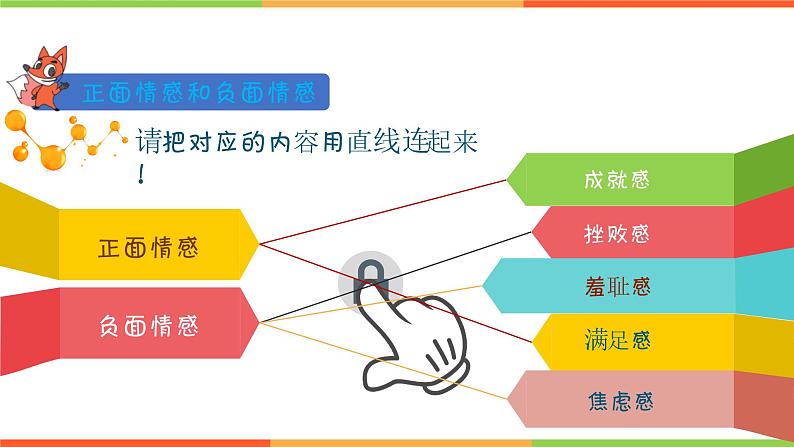 正面情感和负面情感

请把对应的内容用直线连起来！

正面情感

负面情感

成就感

挫败感

羞耻感

满足感

焦虑感